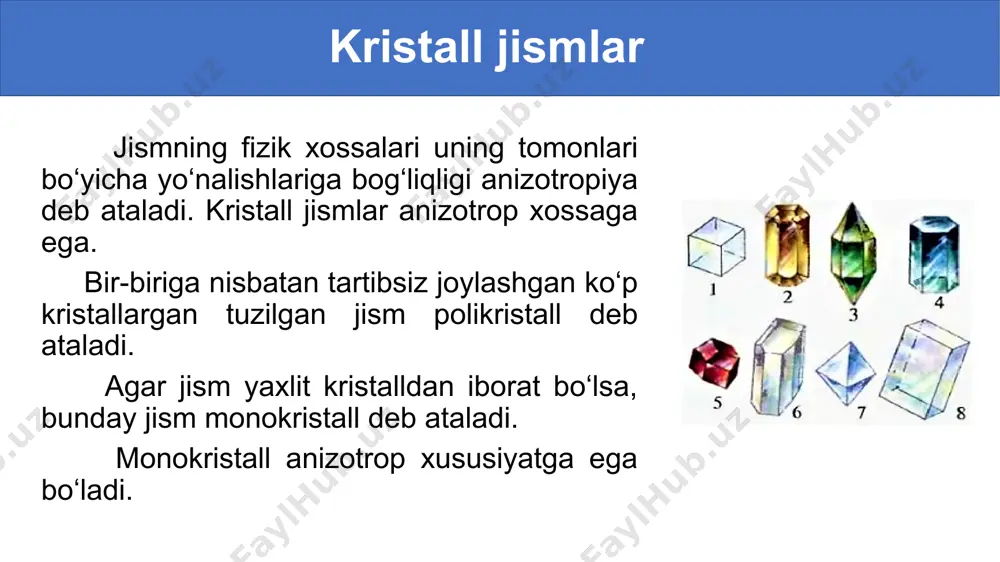 Kristall jismlar

Jismning fizik xossalari uning tomonlari bo‘yicha yo‘nalishlariga bog‘liqligi anizotropiya deb ataladi. Kristall jismlar anizotrop xossaga ega.

Bir-biriga nisbatan tartibsiz joylashgan ko‘p kristallargan tuzilgan jism polikristall deb ataladi.

Agar jism yaxlit kristalldan iborat bo‘lsa, bunday jism monokristall deb ataladi.

Monokristall anizotrop xususiyatga ega bo‘ladi.

1 2 3 4 5 6 7 8

FaylHub.uz